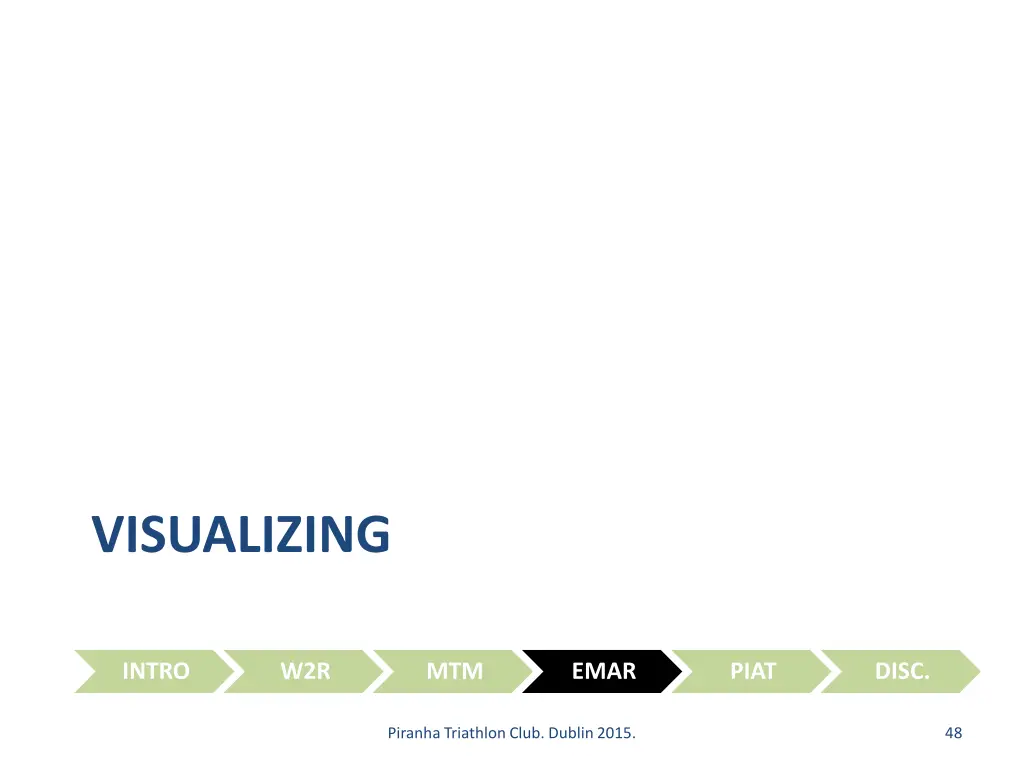 VISUALIZING

INTRO W2R MTM EMAR PIAT DISC.

Piranha Triathlon Club. Dublin 2015.

48